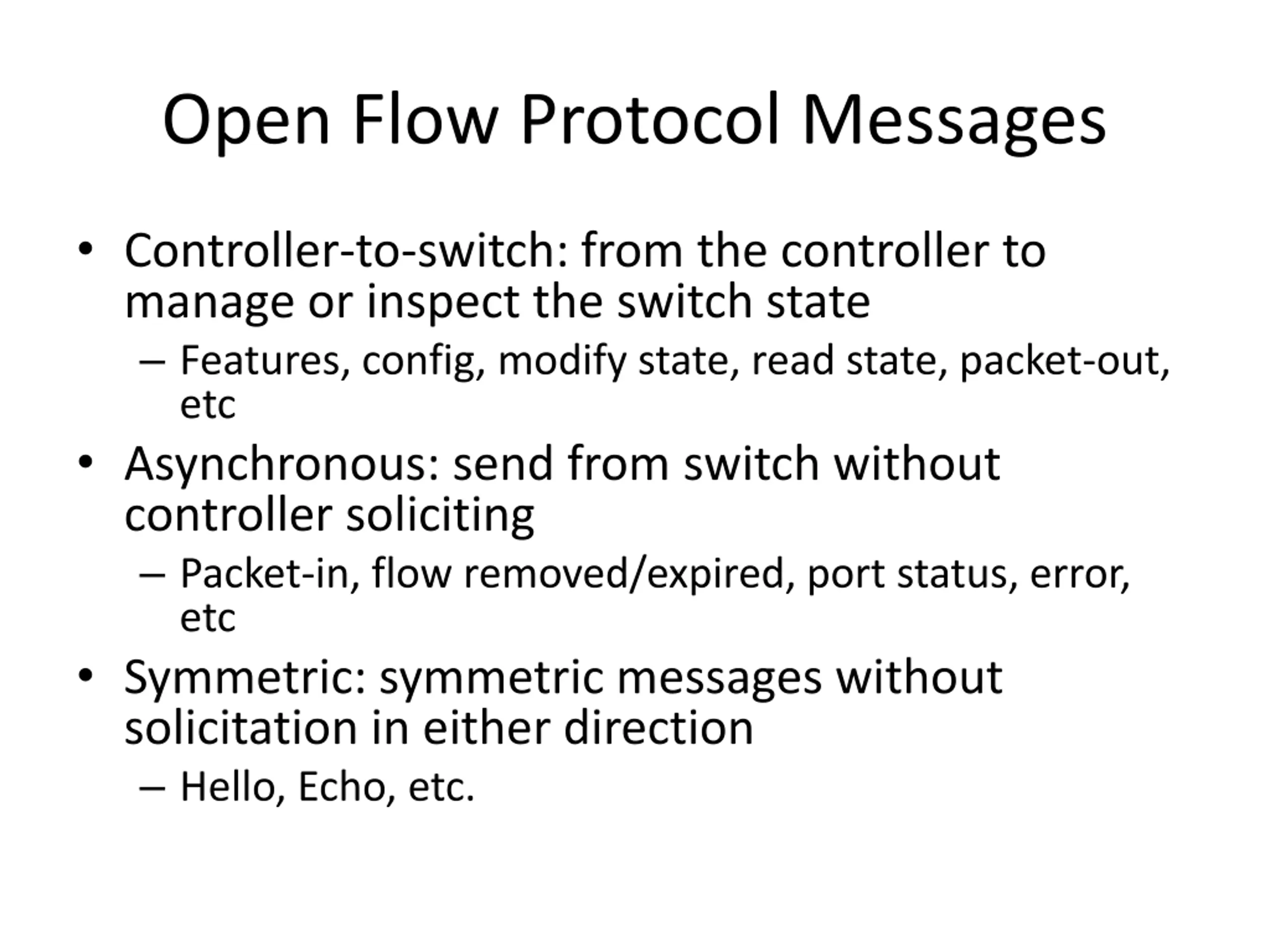 Open Flow Protocol Messages

• Controller-to-switch: from the controller to manage or inspect the switch state
– Features, config, modify state, read state, packet-out, etc

• Asynchronous: send from switch without controller soliciting
– Packet-in, flow removed/expired, port status, error, etc

• Symmetric: symmetric messages without solicitation in either direction
– Hello, Echo, etc.